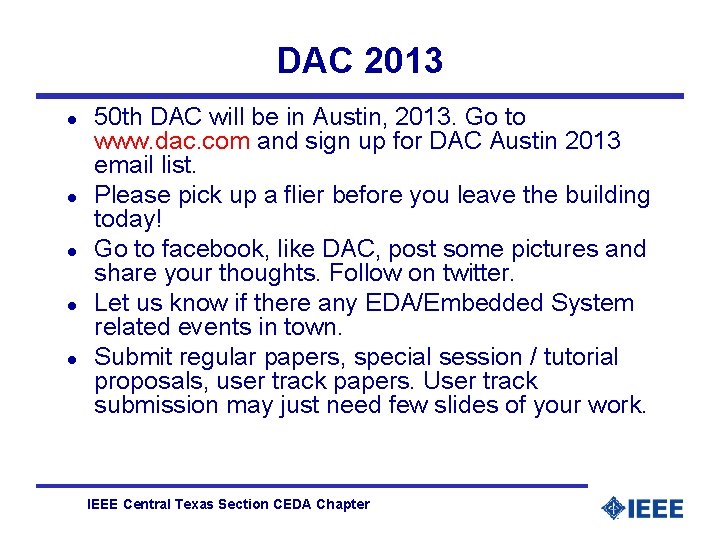 DAC 2013

- 50th DAC will be in Austin, 2013. Go to www.dac.com and sign up for DAC Austin 2013 email list.
- Please pick up a flier before you leave the building today!
- Go to facebook, like DAC, post some pictures and share your thoughts. Follow on twitter.
- Let us know if there any EDA/Embedded System related events in town.
- Submit regular papers, special session / tutorial proposals, user track papers. User track submission may just need few slides of your work.

IEEE Central Texas Section CEDA Chapter

IEEE